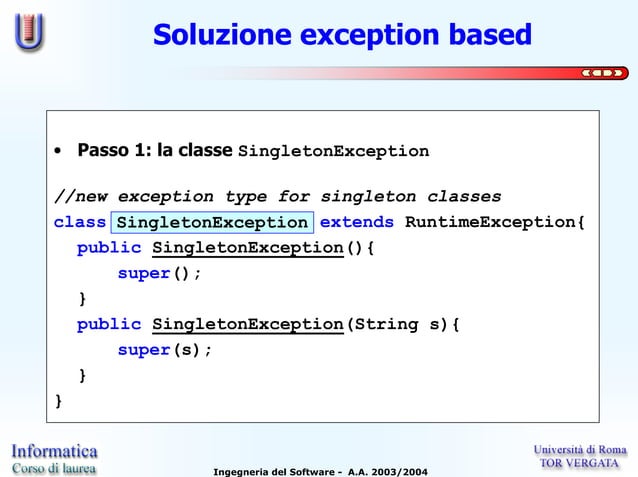 Soluzione exception based

• Passo 1: la classe SingletonException

//new exception type for singleton classes
class SingletonException extends RuntimeException{
  public SingletonException(){
      super();
  }
  public SingletonException(String s){
      super(s);
  }
}

Informatica
Corso di laurea

Ingegneria del Software - A.A. 2003/2004

Università di Roma
TOR VERGATA